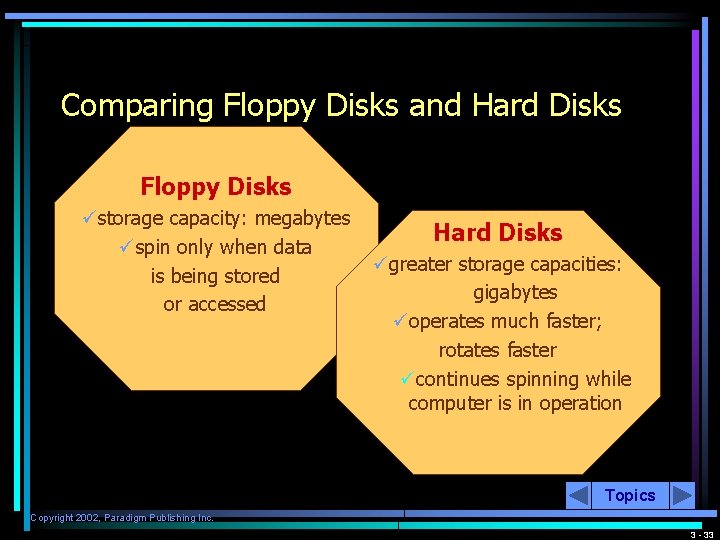 Comparing Floppy Disks and Hard Disks

Floppy Disks
✓storage capacity: megabytes
✓spin only when data is being stored or accessed

Hard Disks
✓greater storage capacities: gigabytes
✓operates much faster; rotates faster
✓continues spinning while computer is in operation

Topics

Copyright 2002, Paradigm Publishing Inc.

3 - 33